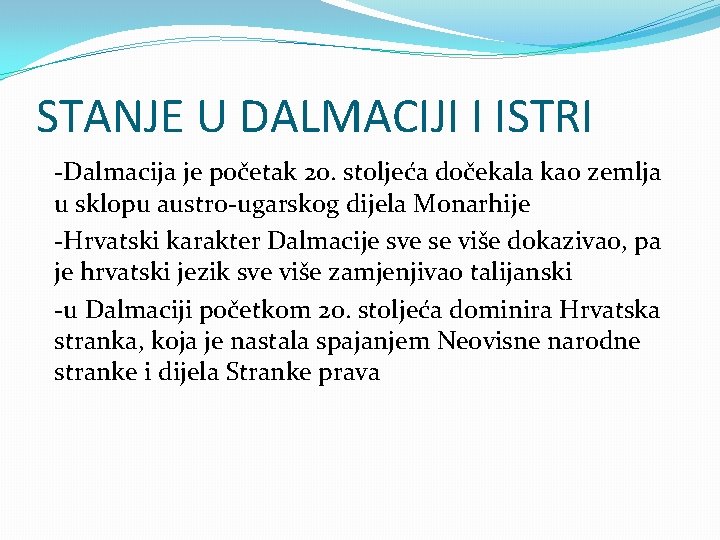 STANJE U DALMACIJI I ISTRI

-Dalmacija je početak 20. stoljeća dočekala kao zemlja u sklopu austro-ugarskog dijela Monarhije

-Hrvatski karakter Dalmacije sve se više dokazivao, pa je hrvatski jezik sve više zamjenjivao talijanski

-u Dalmaciji početkom 20. stoljeća dominira Hrvatska stranka, koja je nastala spajanjem Neovisne narodne stranke i dijela Stranke prava